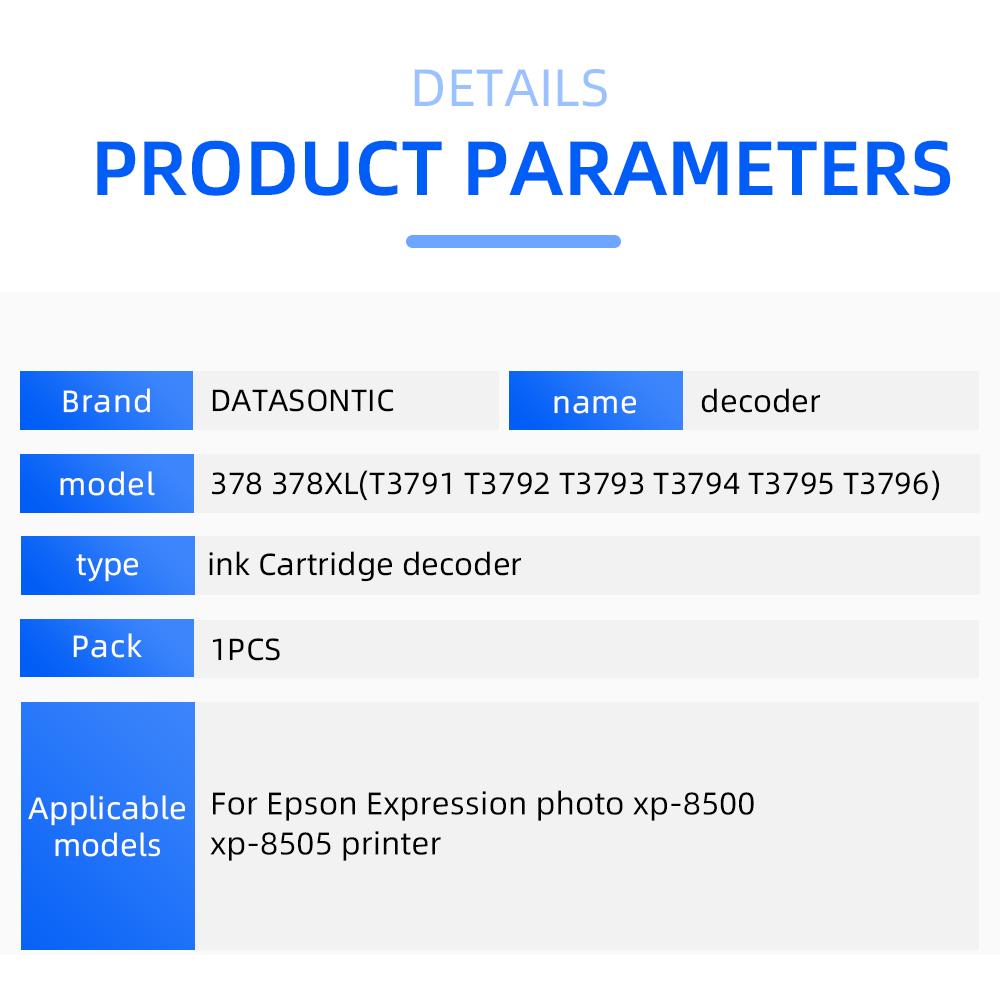 DETAILS
PRODUCT PARAMETERS

| Brand | DATASONTIC | name | decoder |
|---|---|---|---|
| model | 378 378XL(T3791 T3792 T3793 T3794 T3795 T3796) | | |
| type | ink Cartridge decoder | | |
| Pack | 1PCS | | |
| Applicable models | For Epson Expression photo xp-8500 xp-8505 printer | | |